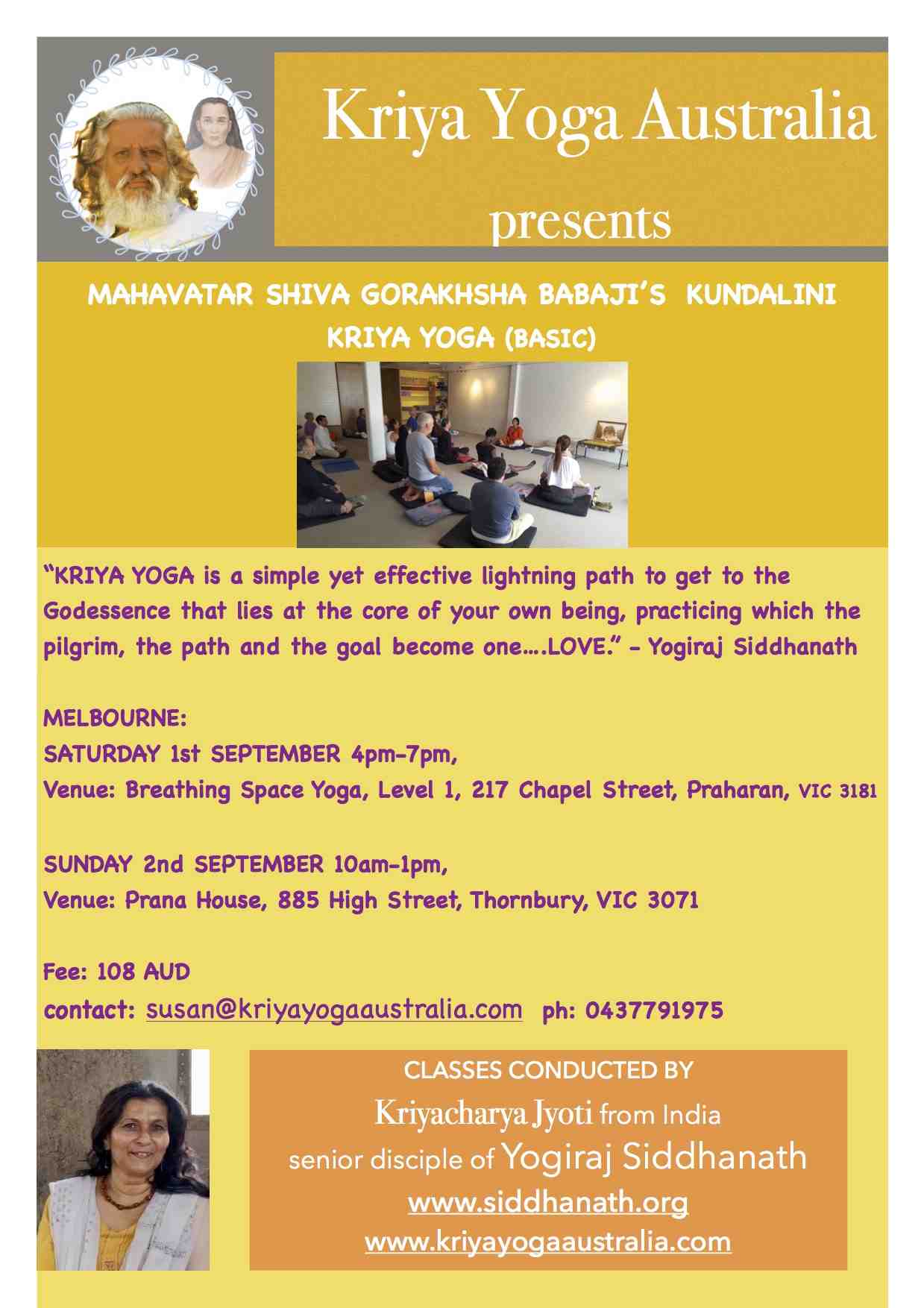 Kriya Yoga Australia
presents

MAHAVATAR SHIVA GORAKHSHA BABAJI'S KUNDALINI KRIYA YOGA (BASIC)

"KRIYA YOGA is a simple yet effective lightning path to get to the Godessence that lies at the core of your own being, practicing which the pilgrim, the path and the goal become one….LOVE." - Yogiraj Siddhanath

MELBOURNE:
SATURDAY 1st SEPTEMBER 4pm-7pm,
Venue: Breathing Space Yoga, Level 1, 217 Chapel Street, Praharan, VIC 3181

SUNDAY 2nd SEPTEMBER 10am-1pm,
Venue: Prana House, 885 High Street, Thornbury, VIC 3071

Fee: 108 AUD
contact: susan@kriyayogaaustralia.com ph: 0437791975

CLASSES CONDUCTED BY
Kriyacharya Jyoti from India
senior disciple of Yogiraj Siddhanath
www.siddhanath.org
www.kriyayogaaustralia.com